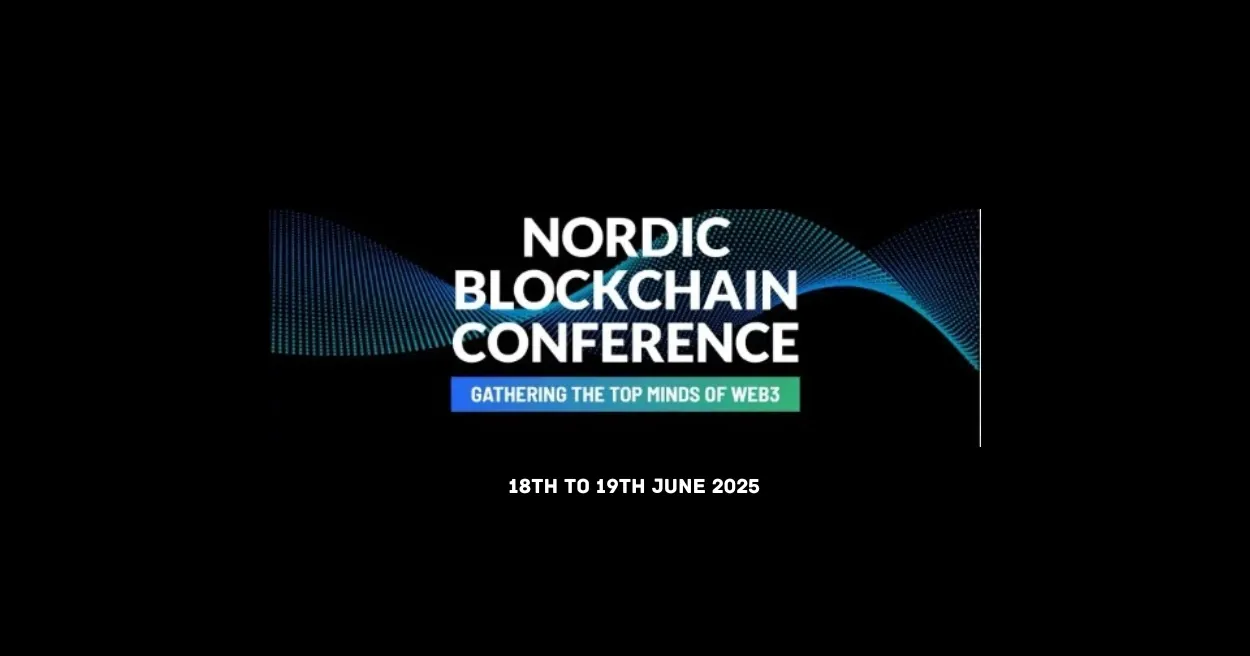 NORDIC BLOCKCHAIN CONFERENCE

GATHERING THE TOP MINDS OF WEB3

18TH TO 19TH JUNE 2025